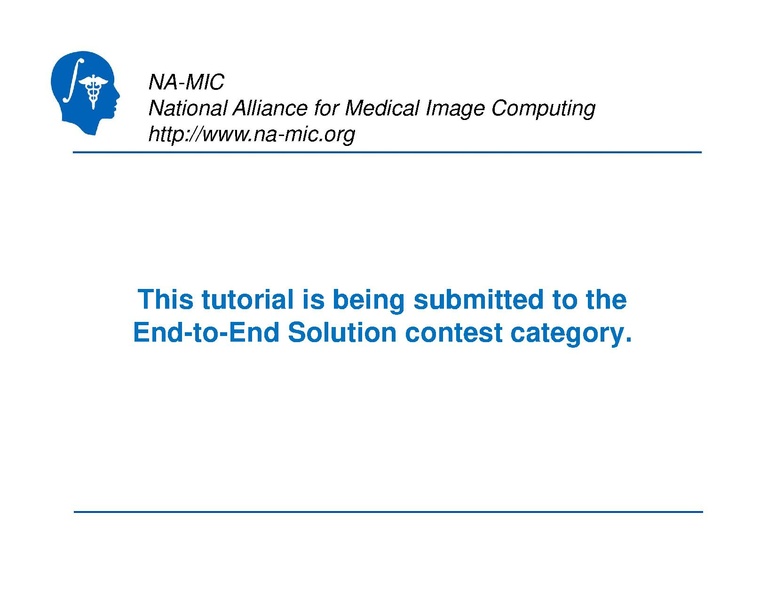 NA-MIC
National Alliance for Medical Image Computing
http://www.na-mic.org

This tutorial is being submitted to the End-to-End Solution contest category.